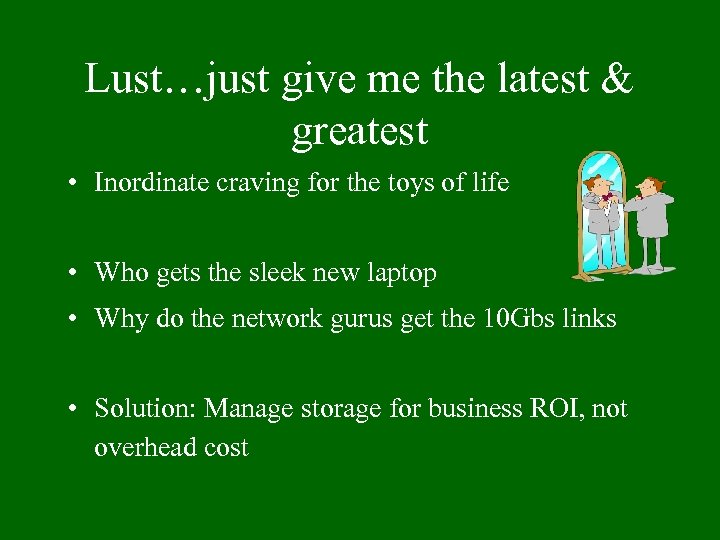 Lust…just give me the latest & greatest

• Inordinate craving for the toys of life

• Who gets the sleek new laptop
• Why do the network gurus get the 10Gbs links

• Solution: Manage storage for business ROI, not overhead cost